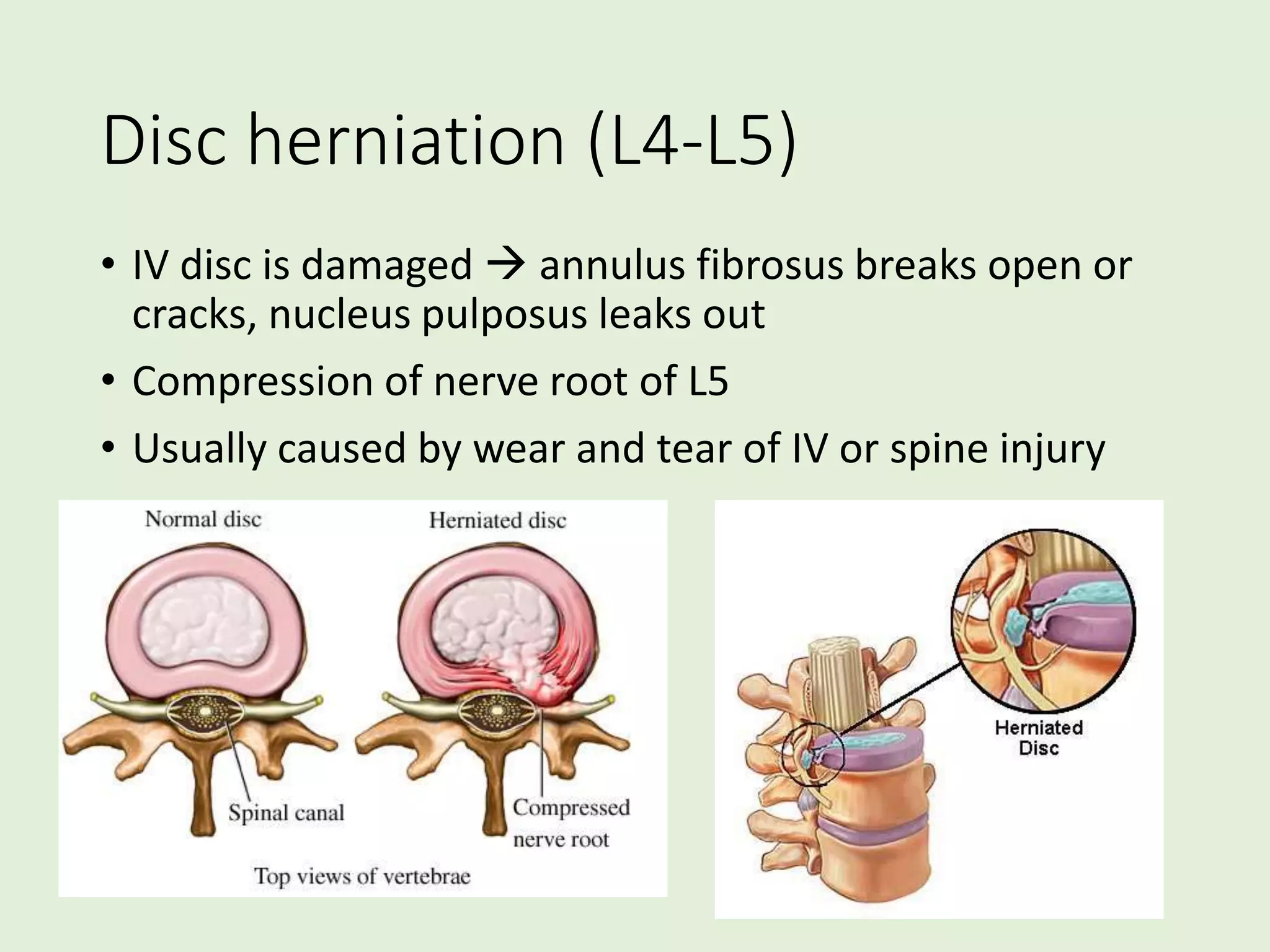 Disc herniation (L4-L5)

• IV disc is damaged → annulus fibrosus breaks open or cracks, nucleus pulposus leaks out
• Compression of nerve root of L5
• Usually caused by wear and tear of IV or spine injury

Normal disc
Herniated disc
Spinal canal
Compressed nerve root
Top views of vertebrae

Herniated Disc